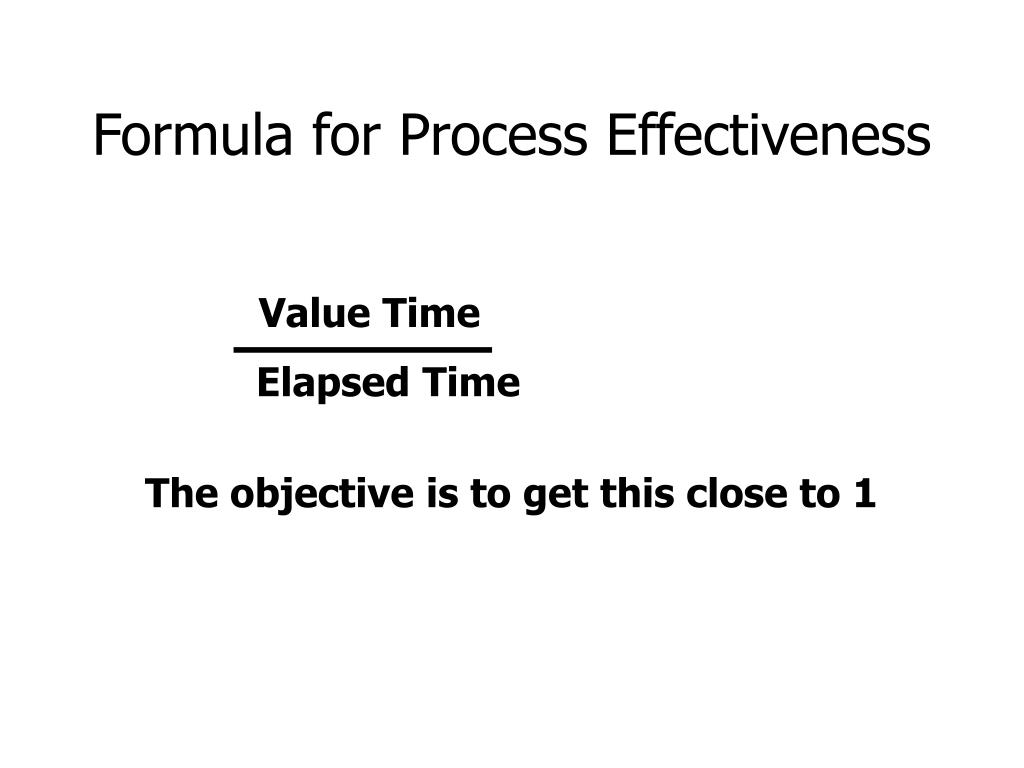 Formula for Process Effectiveness

$\frac{\text{Value Time}}{\text{Elapsed Time}}$

The objective is to get this close to 1